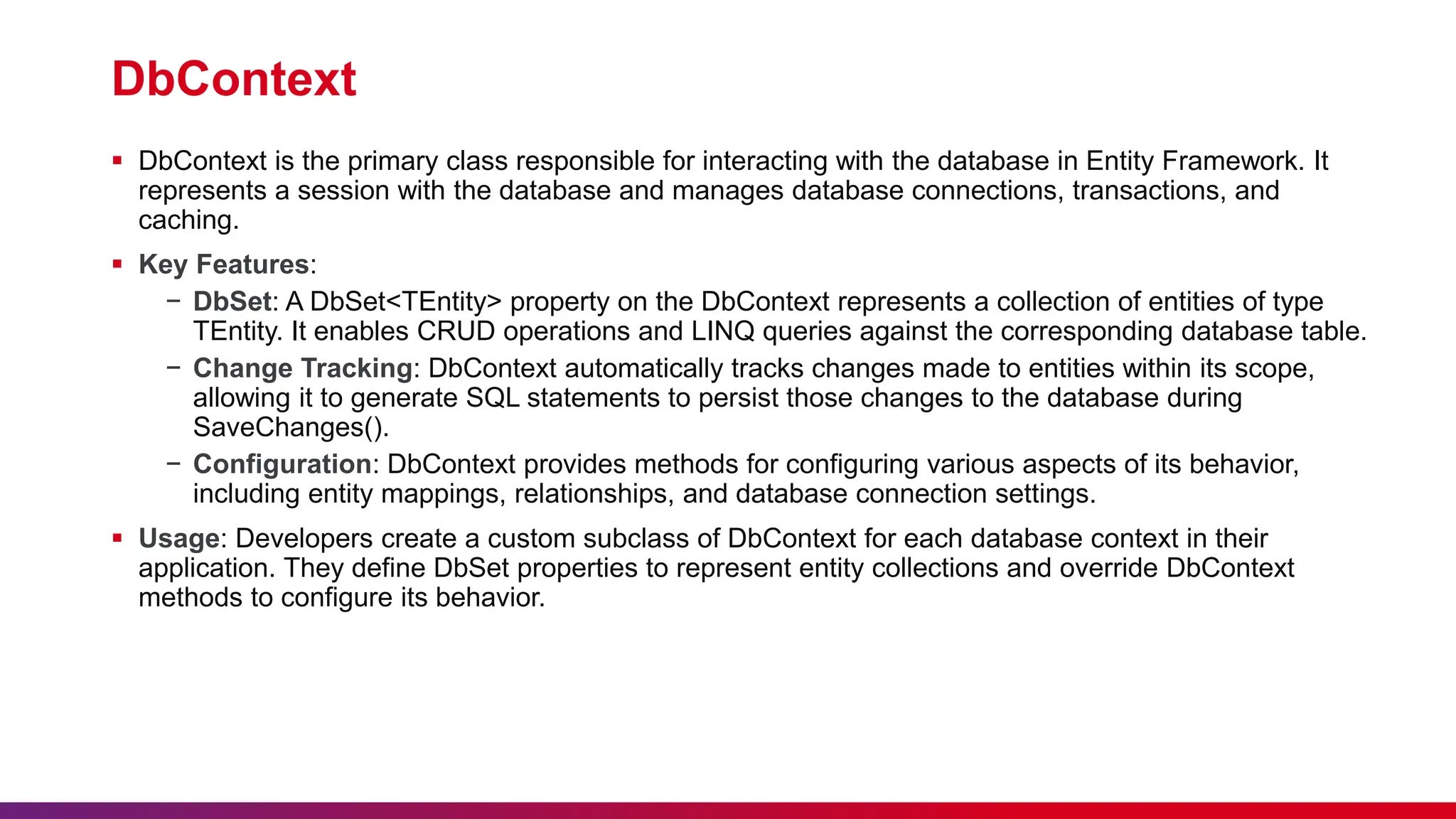 DbContext

▪ DbContext is the primary class responsible for interacting with the database in Entity Framework. It represents a session with the database and manages database connections, transactions, and caching.

▪ Key Features:
 – DbSet: A DbSet<TEntity> property on the DbContext represents a collection of entities of type TEntity. It enables CRUD operations and LINQ queries against the corresponding database table.
 – Change Tracking: DbContext automatically tracks changes made to entities within its scope, allowing it to generate SQL statements to persist those changes to the database during SaveChanges().
 – Configuration: DbContext provides methods for configuring various aspects of its behavior, including entity mappings, relationships, and database connection settings.

▪ Usage: Developers create a custom subclass of DbContext for each database context in their application. They define DbSet properties to represent entity collections and override DbContext methods to configure its behavior.